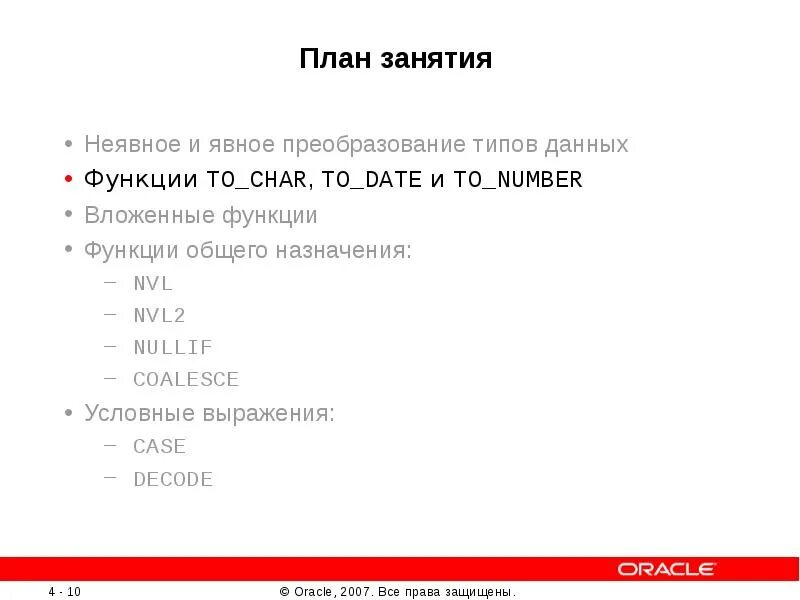 План занятия

• Неявное и явное преобразование типов данных
• Функции TO_CHAR, TO_DATE и TO_NUMBER
• Вложенные функции
• Функции общего назначения:
– NVL
– NVL2
– NULLIF
– COALESCE
• Условные выражения:
– CASE
– DECODE

ORACLE

4 - 10

© Oracle, 2007. Все права защищены.